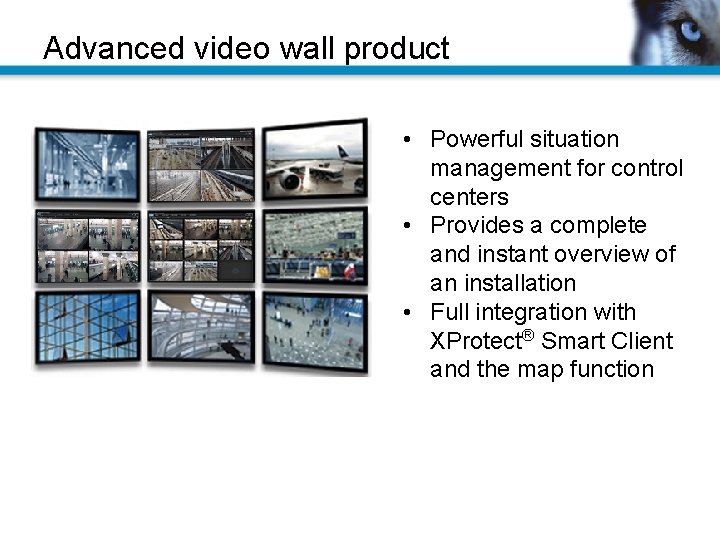 Advanced video wall product

• Powerful situation management for control centers
• Provides a complete and instant overview of an installation
• Full integration with XProtect® Smart Client and the map function